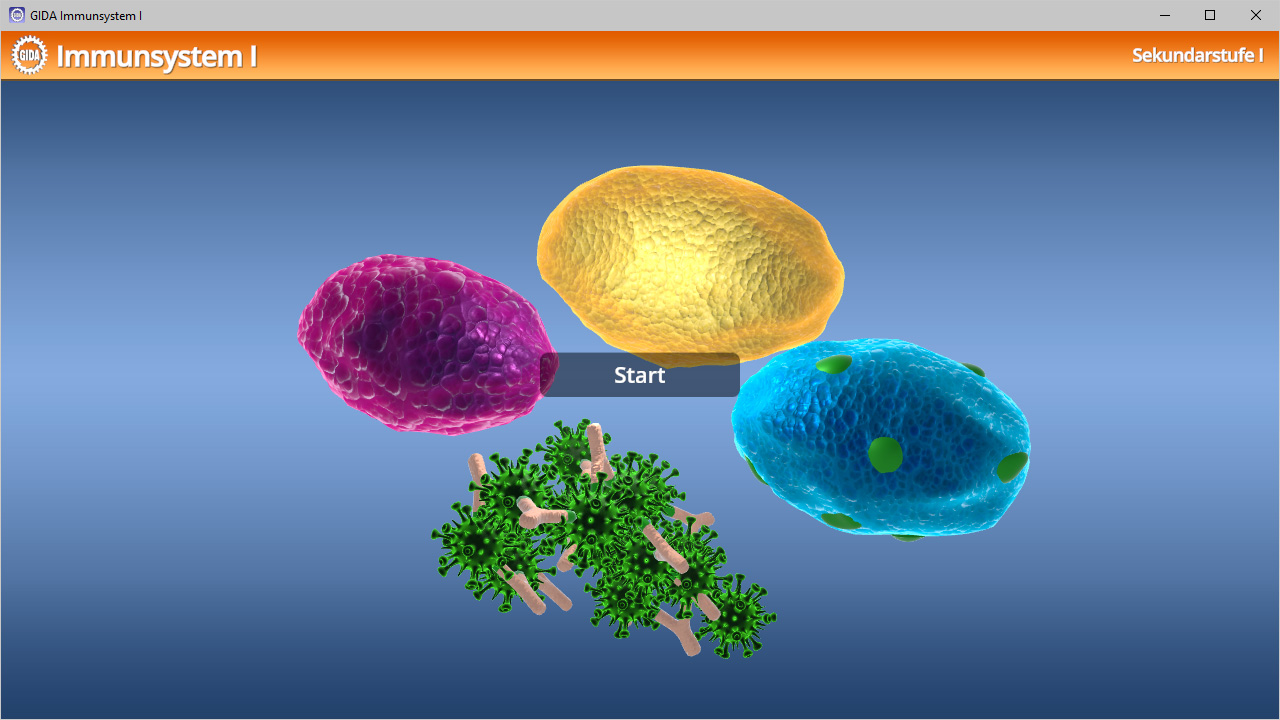 GIDA Immunsystem I

GIDA Immunsystem I

Sekundarstufe I

Start